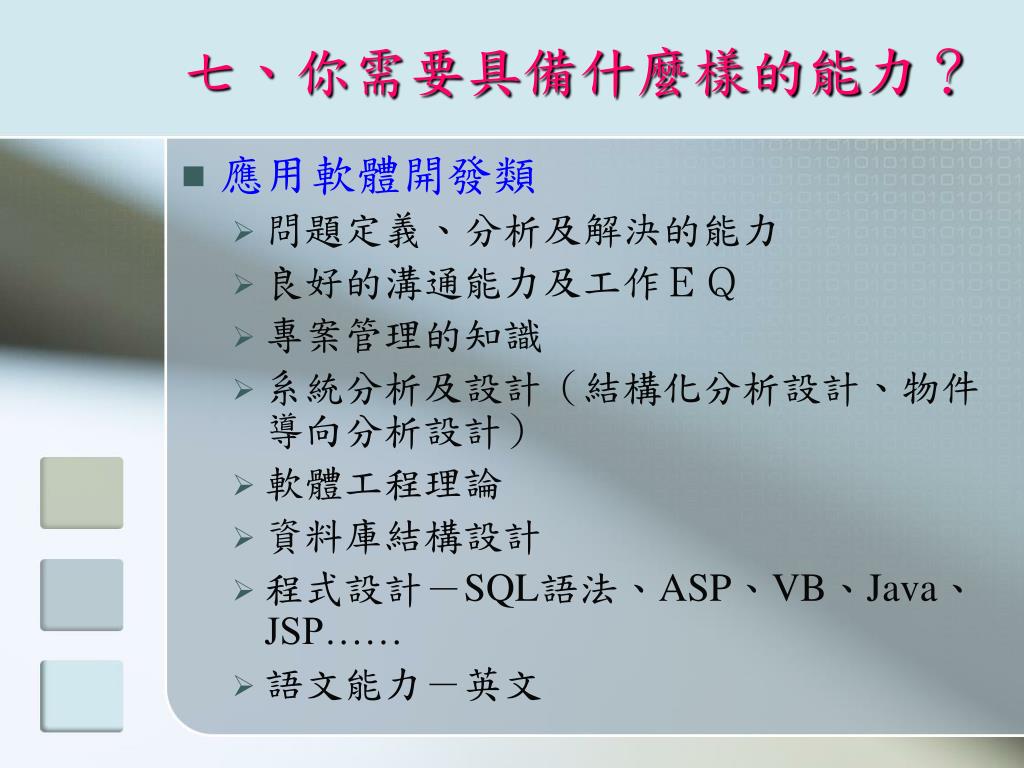 七、你需要具備什麼樣的能力？

■ 應用軟體開發類

➢ 問題定義、分析及解決的能力

➢ 良好的溝通能力及工作ＥＱ

➢ 專案管理的知識

➢ 系統分析及設計（結構化分析設計、物件導向分析設計）

➢ 軟體工程理論

➢ 資料庫結構設計

➢ 程式設計－SQL語法、ASP、VB、Java、JSP……

➢ 語文能力－英文